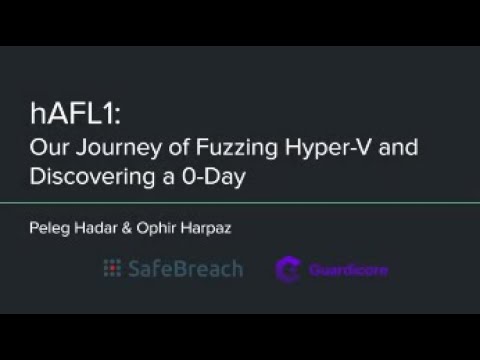 hAFL1:
Our Journey of Fuzzing Hyper-V and Discovering a 0-Day

Peleg Hadar & Ophir Harpaz

SafeBreach

Guardicore